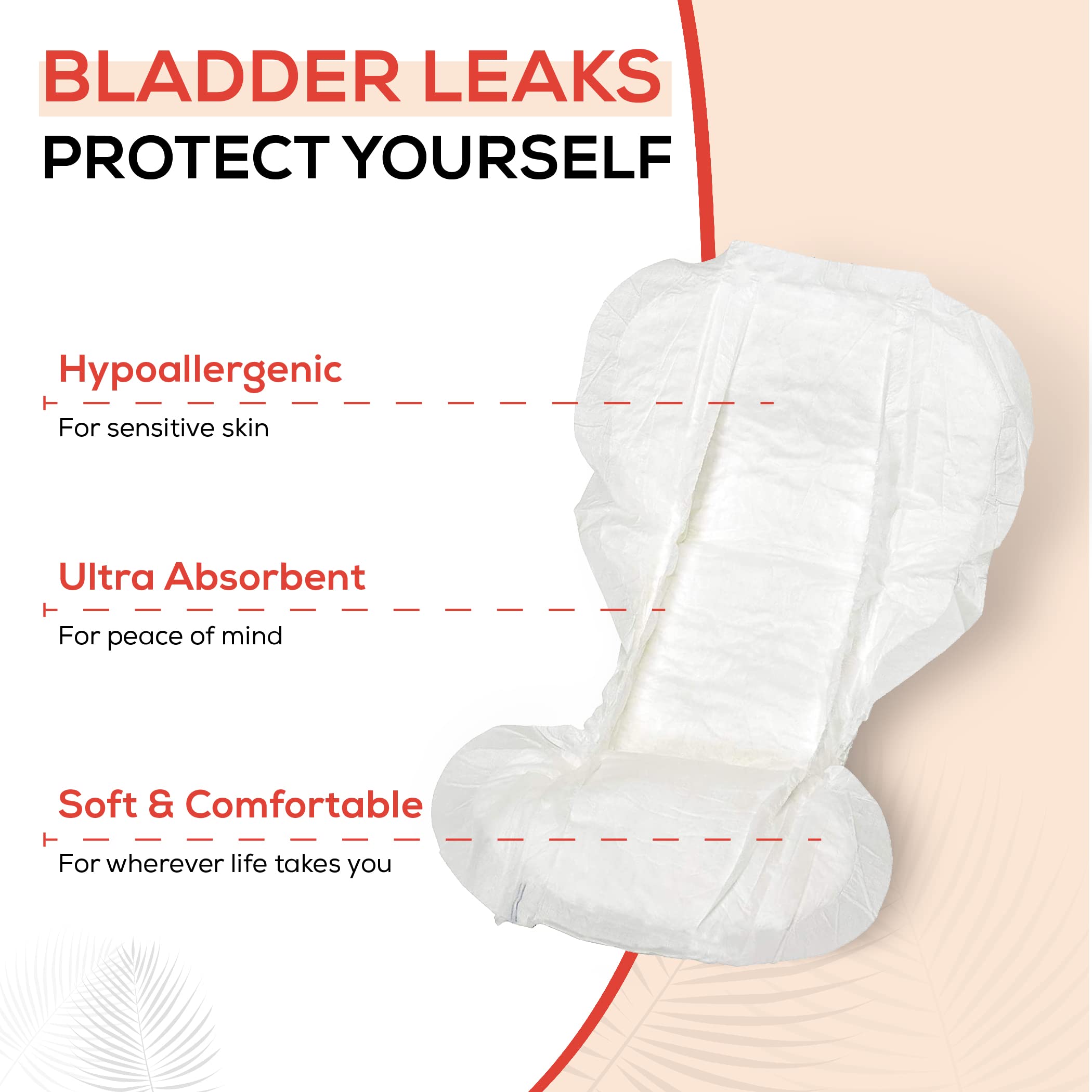 BLADDER LEAKS
PROTECT YOURSELF

Hypoallergenic
For sensitive skin

Ultra Absorbent
For peace of mind

Soft & Comfortable
For wherever life takes you